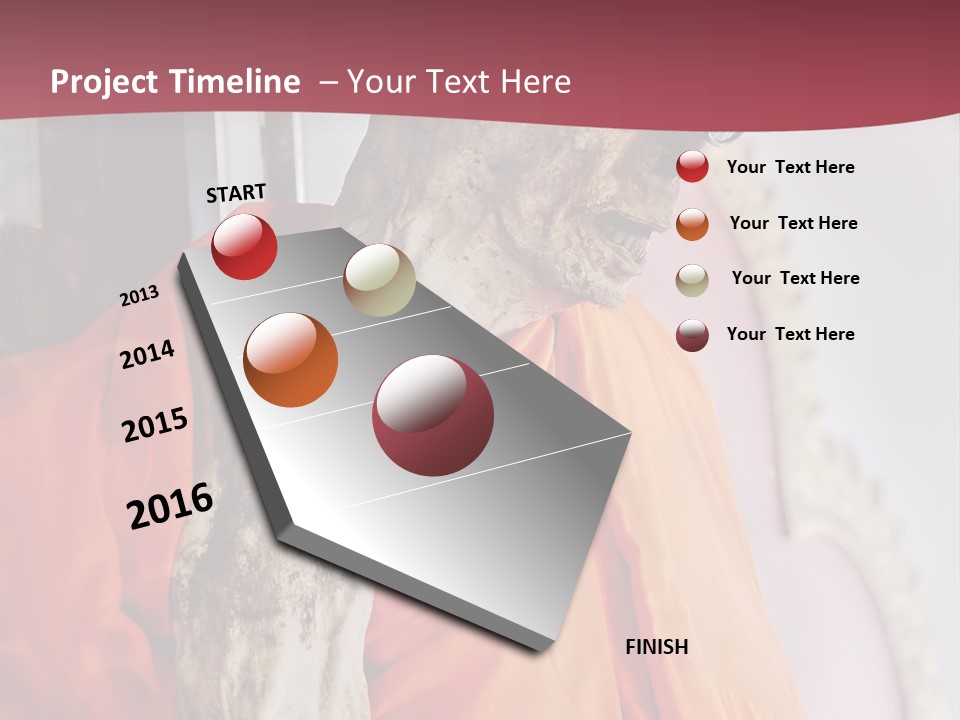 Project Timeline – Your Text Here

START

2013

2014

2015

2016

FINISH

Your Text Here

Your Text Here

Your Text Here

Your Text Here